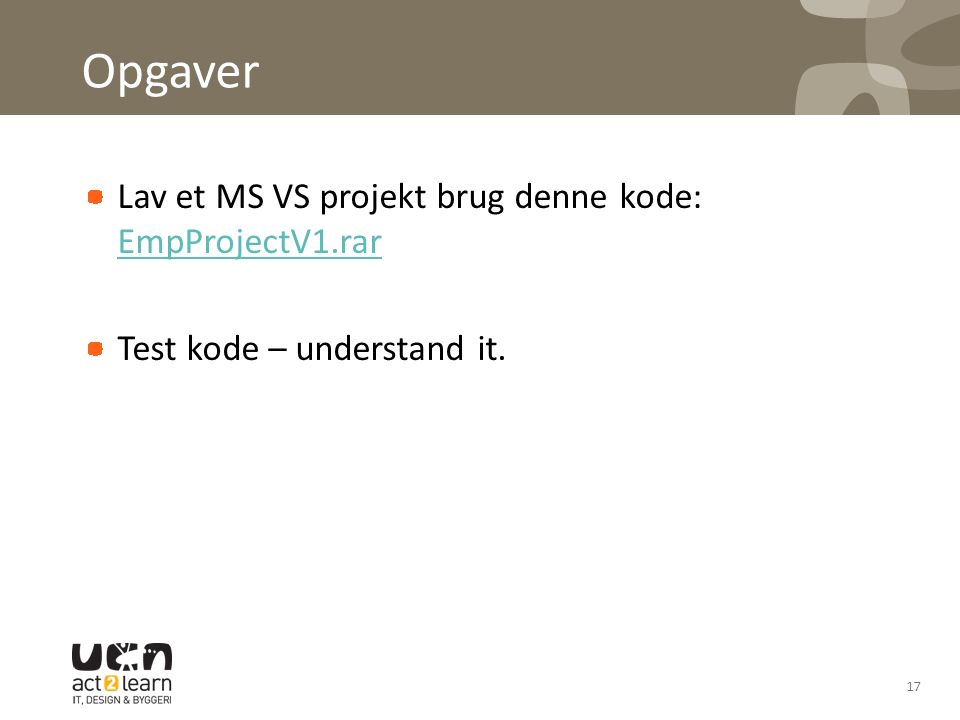 Opgaver

Lav et MS VS projekt brug denne kode: EmpProjectV1.rar

Test kode – understand it.

ucn
act2learn
IT, DESIGN & BYGGERI

17